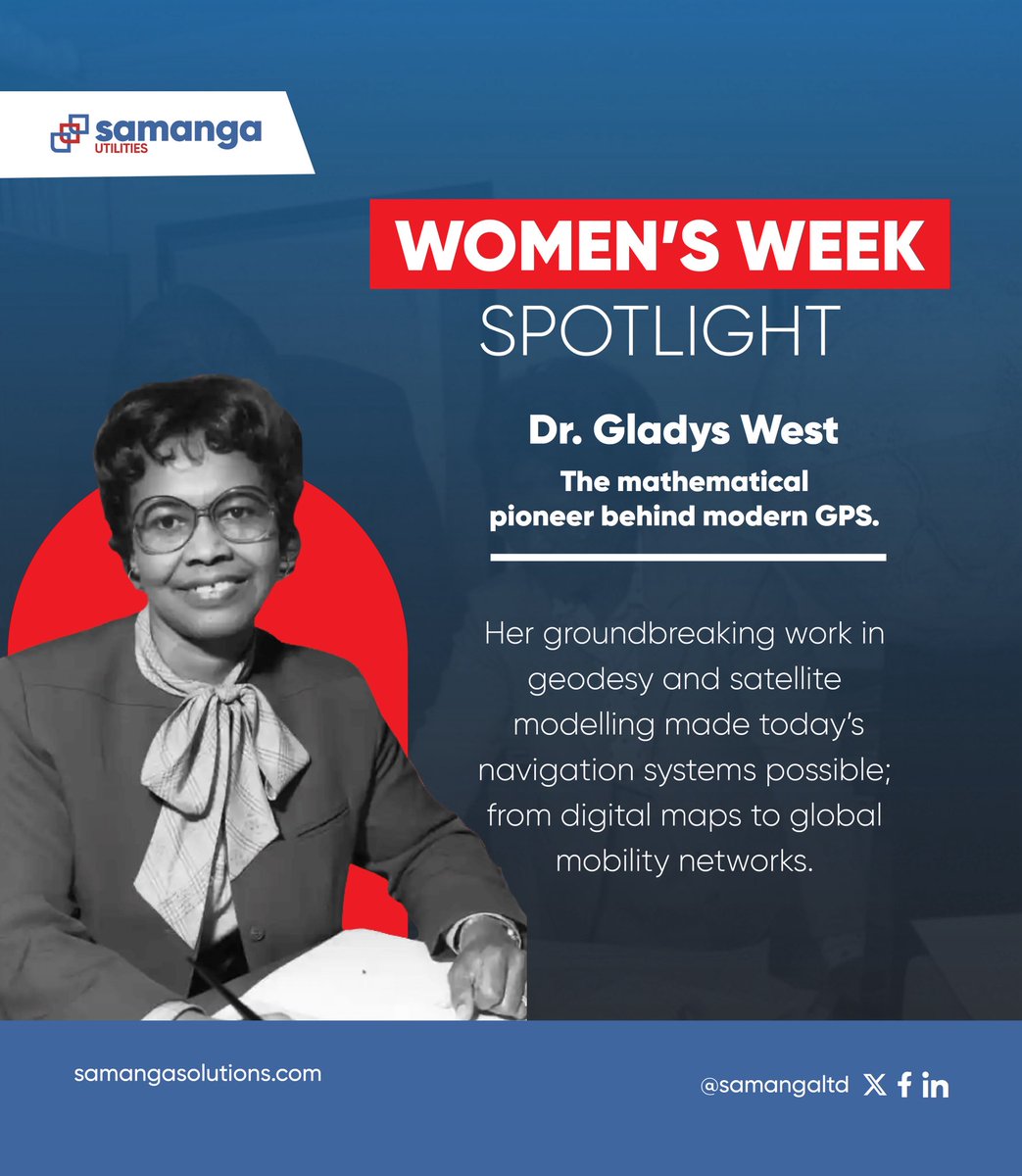 samanga
UTILITIES

WOMEN'S WEEK
SPOTLIGHT

Dr. Gladys West
The mathematical pioneer behind modern GPS.

Her groundbreaking work in geodesy and satellite modelling made today's navigation systems possible; from digital maps to global mobility networks.

samangasolutions.com

@samangaltd